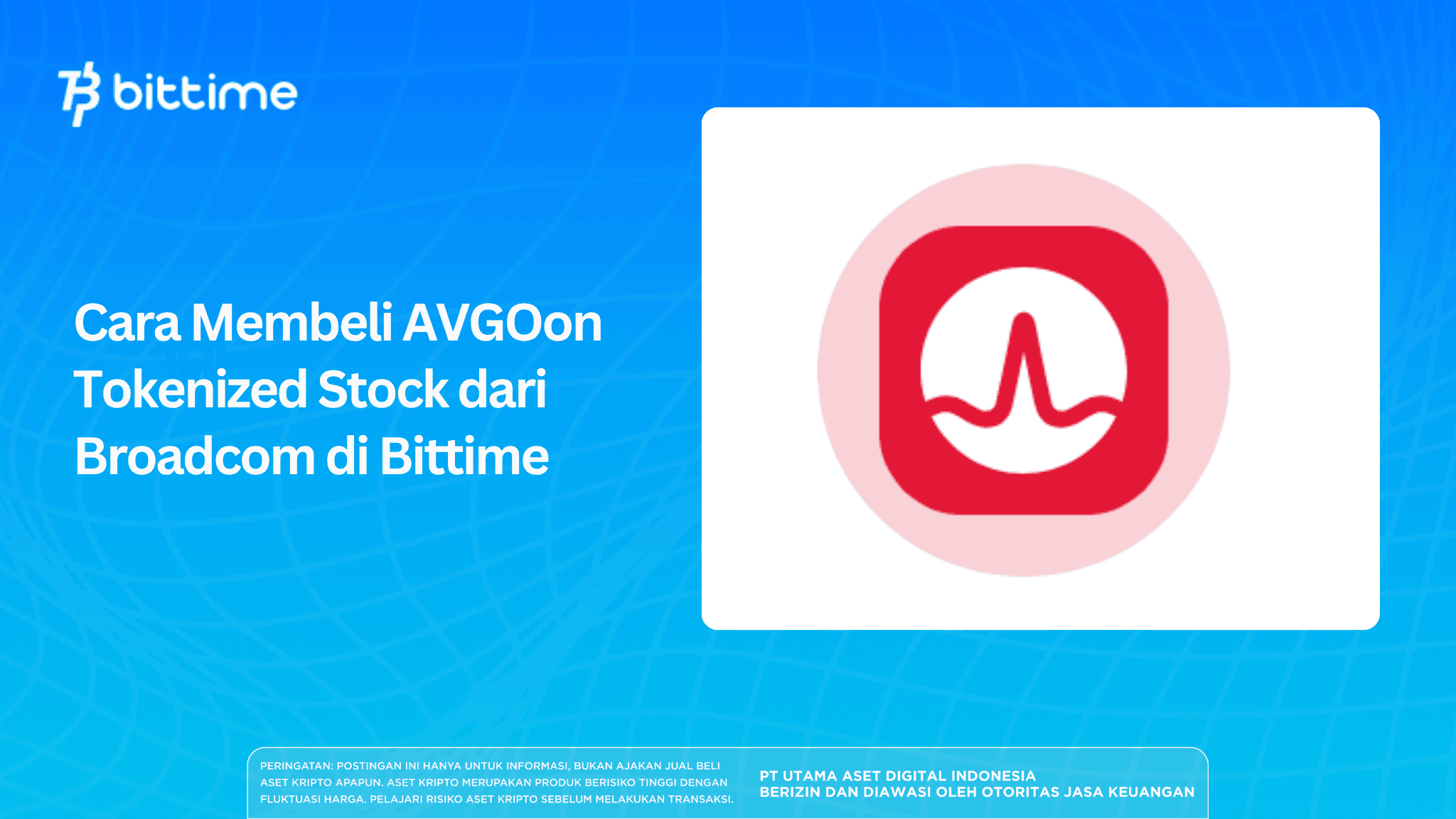 bittime

Cara Membeli AVGOon Tokenized Stock dari Broadcom di Bittime

PERINGATAN: POSTINGAN INI HANYA UNTUK INFORMASI, BUKAN AJAKAN JUAL BELI ASET KRIPTO APAPUN. ASET KRIPTO MERUPAKAN PRODUK BERISIKO TINGGI DENGAN FLUKTUASI HARGA. PELAJARI RISIKO ASET KRIPTO SEBELUM MELAKUKAN TRANSAKSI.

PT UTAMA ASET DIGITAL INDONESIA
BERIZIN DAN DIAWASI OLEH OTORITAS JASA KEUANGAN